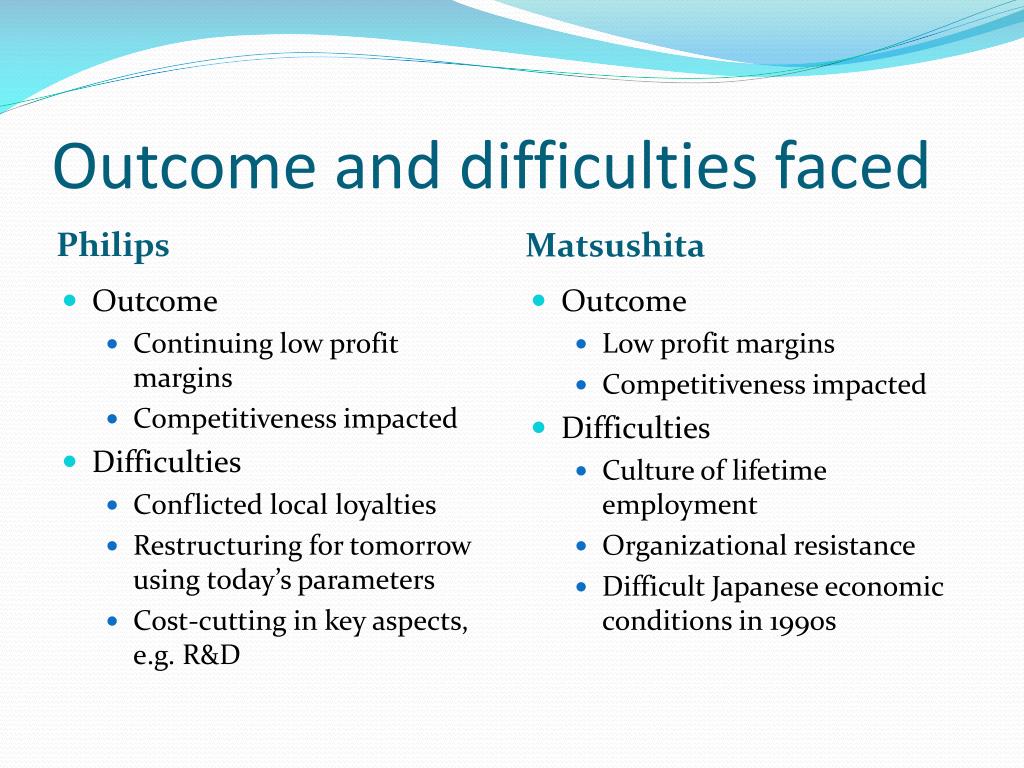 Outcome and difficulties faced

Philips

- Outcome
  - Continuing low profit margins
  - Competitiveness impacted
- Difficulties
  - Conflicted local loyalties
  - Restructuring for tomorrow using today's parameters
  - Cost-cutting in key aspects, e.g. R&D

Matsushita

- Outcome
  - Low profit margins
  - Competitiveness impacted
- Difficulties
  - Culture of lifetime employment
  - Organizational resistance
  - Difficult Japanese economic conditions in 1990s